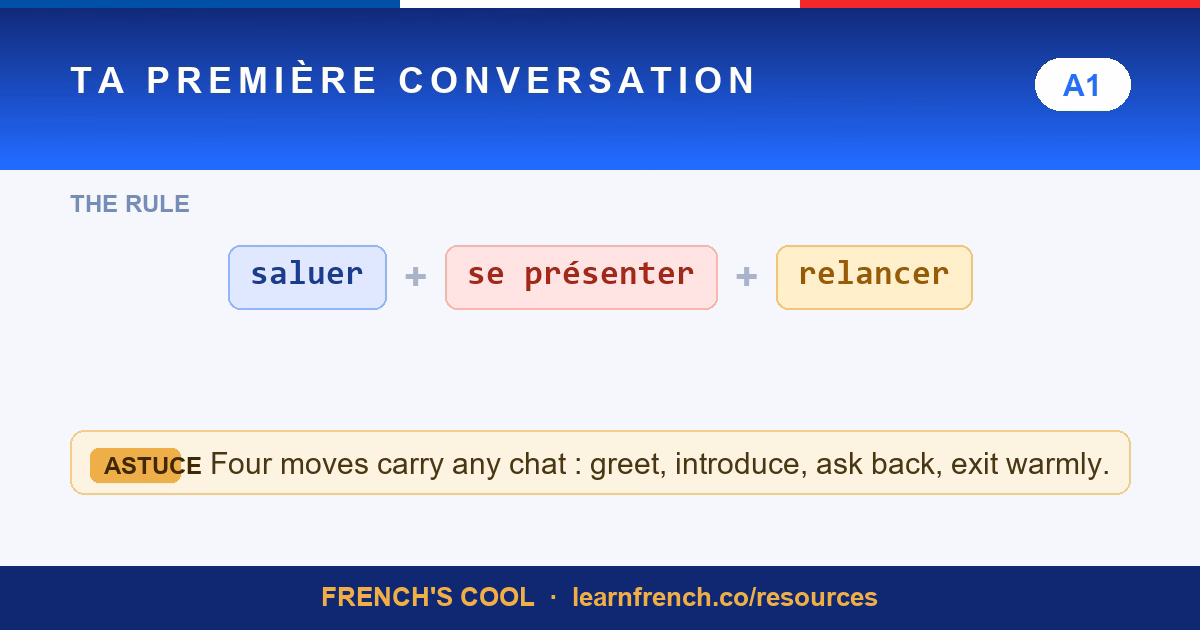 TA PREMIÈRE CONVERSATION

A1

THE RULE

saluer + se présenter + relancer

ASTUCE Four moves carry any chat : greet, introduce, ask back, exit warmly.

FRENCH'S COOL · learnfrench.co/resources